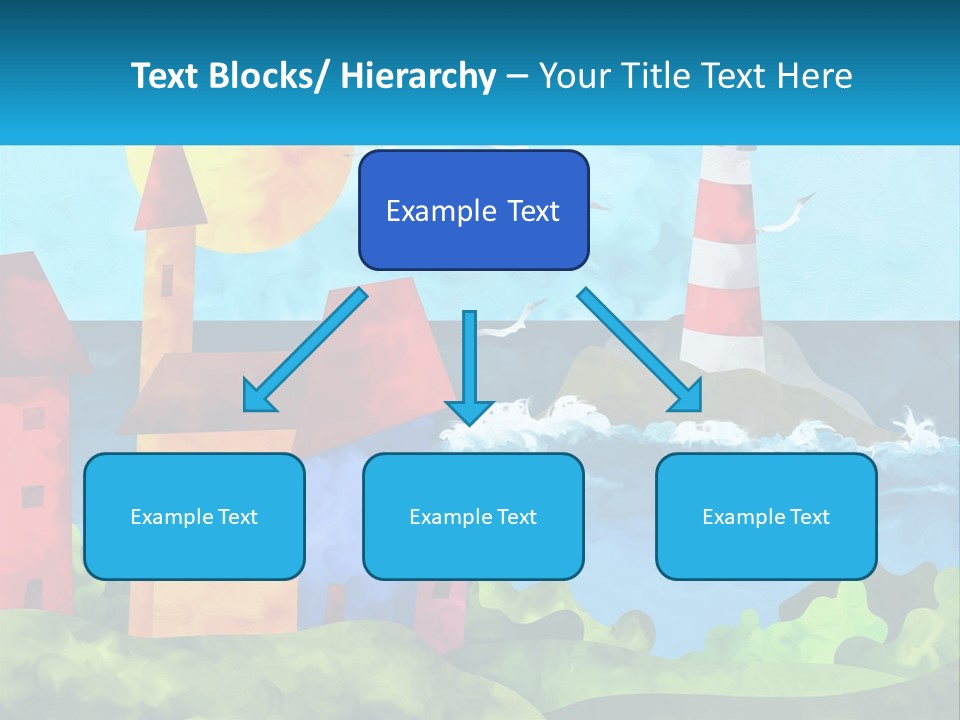 Text Blocks/ Hierarchy – Your Title Text Here

Example Text

Example Text

Example Text

Example Text